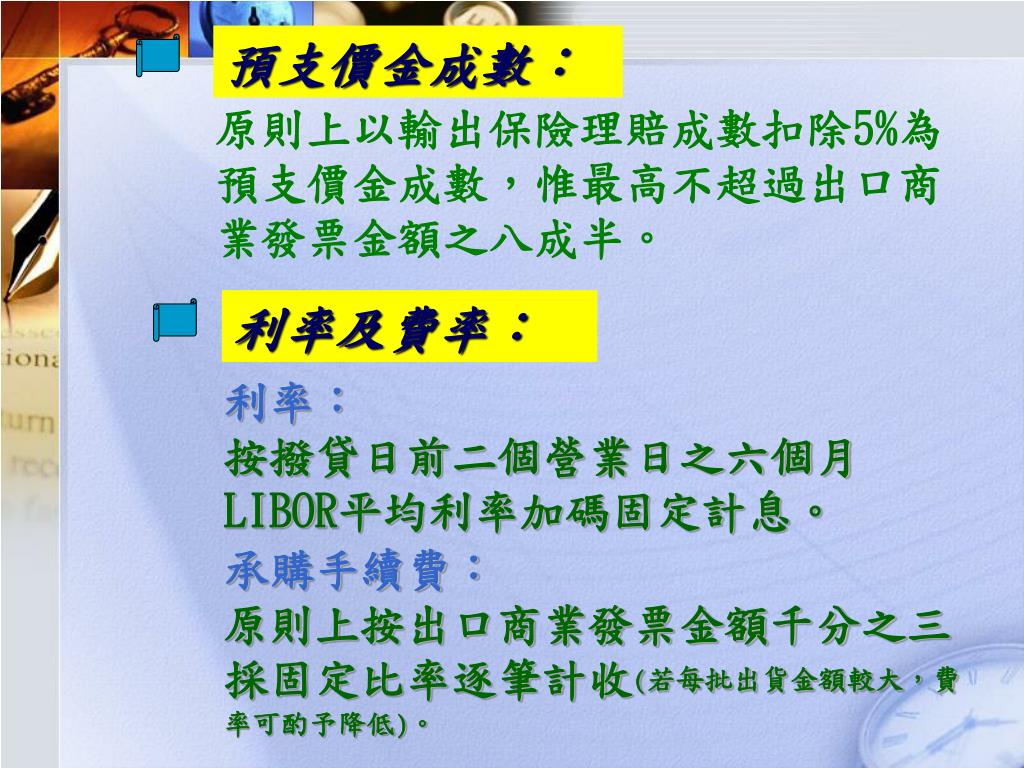 預支價金成數：

原則上以輸出保險理賠成數扣除5%為預支價金成數，惟最高不超過出口商業發票金額之八成半。

利率及費率：

利率：

按撥貸日前二個營業日之六個月LIBOR平均利率加碼固定計息。

承購手續費：

原則上按出口商業發票金額千分之三採固定比率逐筆計收(若每批出貨金額較大，費率可酌予降低)。